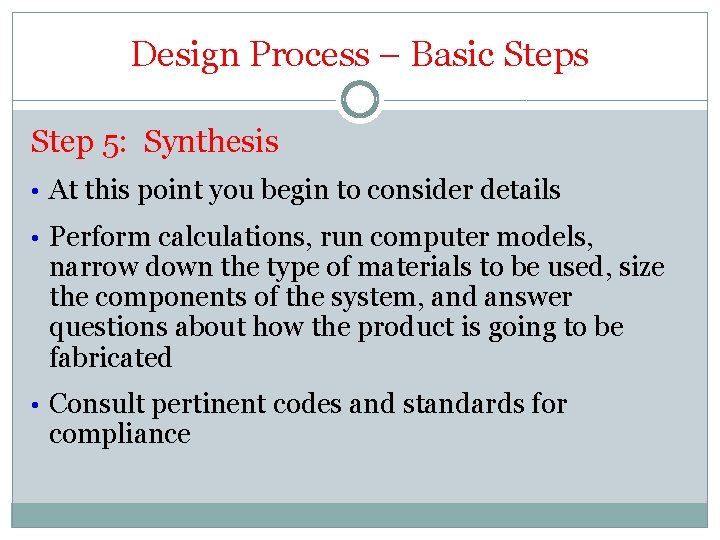 Design Process – Basic Steps

Step 5: Synthesis

• At this point you begin to consider details

• Perform calculations, run computer models, narrow down the type of materials to be used, size the components of the system, and answer questions about how the product is going to be fabricated

• Consult pertinent codes and standards for compliance